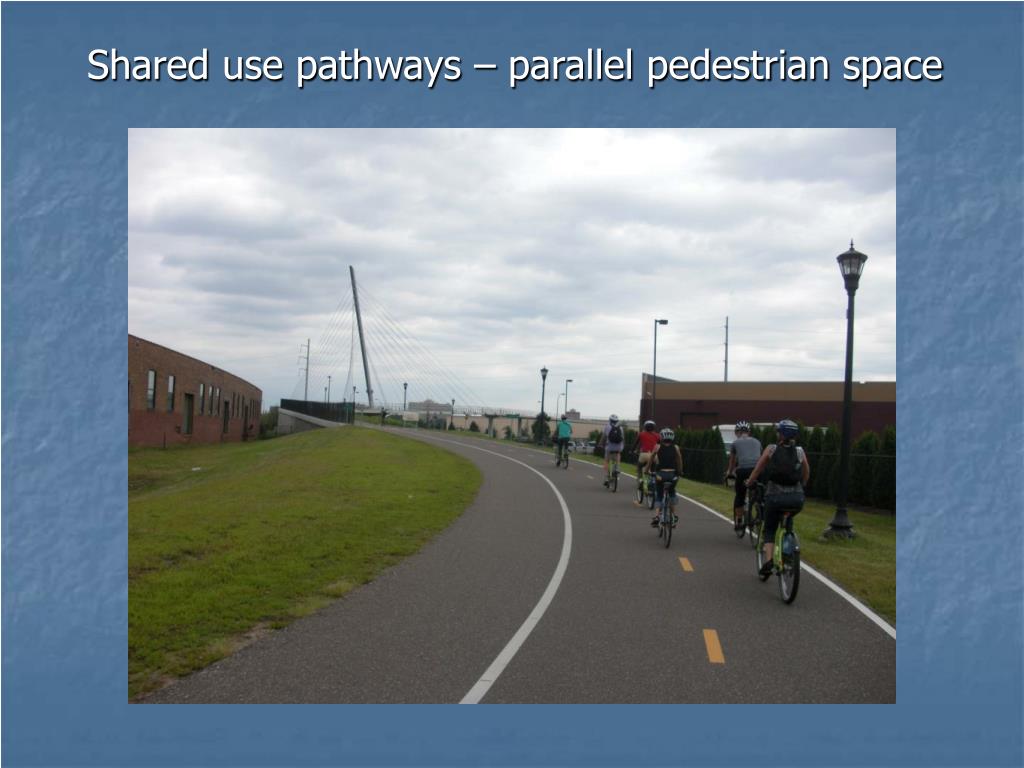 Shared use pathways – parallel pedestrian space